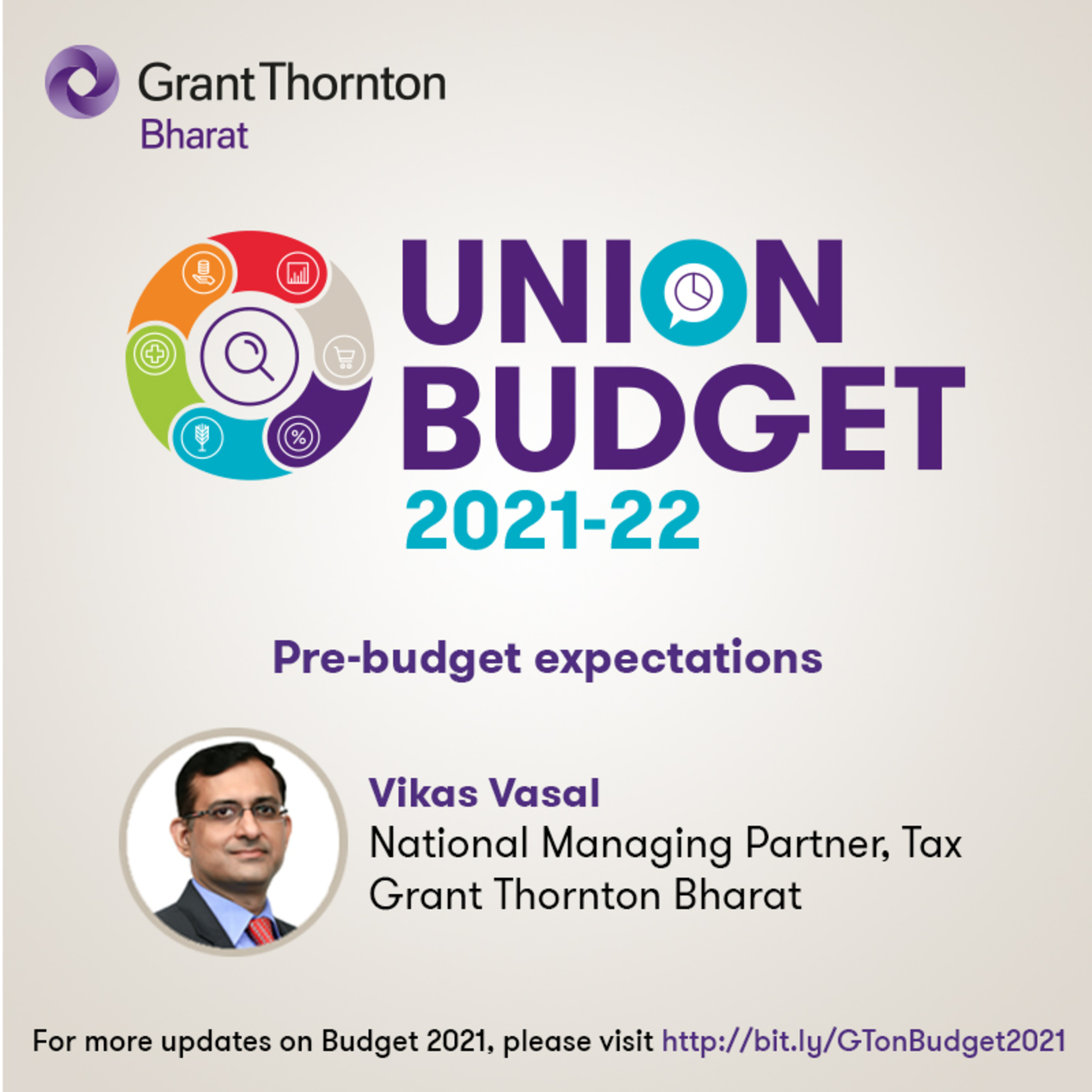 Grant Thornton
Bharat

UNION
BUDGET
2021-22

Pre-budget expectations

Vikas Vasal
National Managing Partner, Tax
Grant Thornton Bharat

For more updates on Budget 2021, please visit http://bit.ly/GTonBudget2021